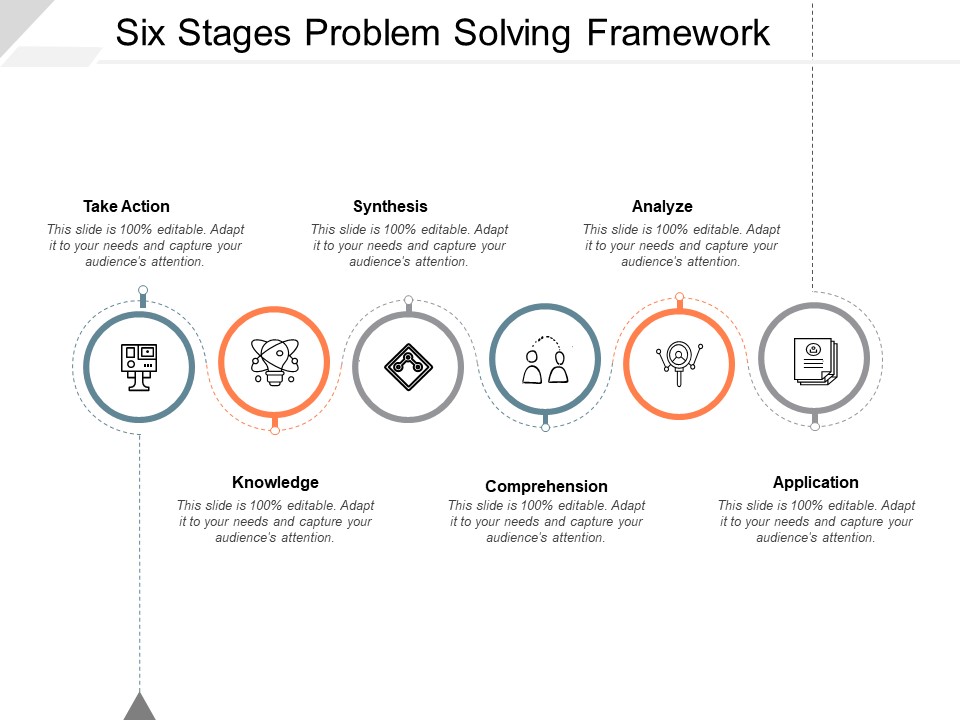 Six Stages Problem Solving Framework

Take Action
This slide is 100% editable. Adapt it to your needs and capture your audience's attention.

Synthesis
This slide is 100% editable. Adapt it to your needs and capture your audience's attention.

Analyze
This slide is 100% editable. Adapt it to your needs and capture your audience's attention.

Knowledge
This slide is 100% editable. Adapt it to your needs and capture your audience's attention.

Comprehension
This slide is 100% editable. Adapt it to your needs and capture your audience's attention.

Application
This slide is 100% editable. Adapt it to your needs and capture your audience's attention.